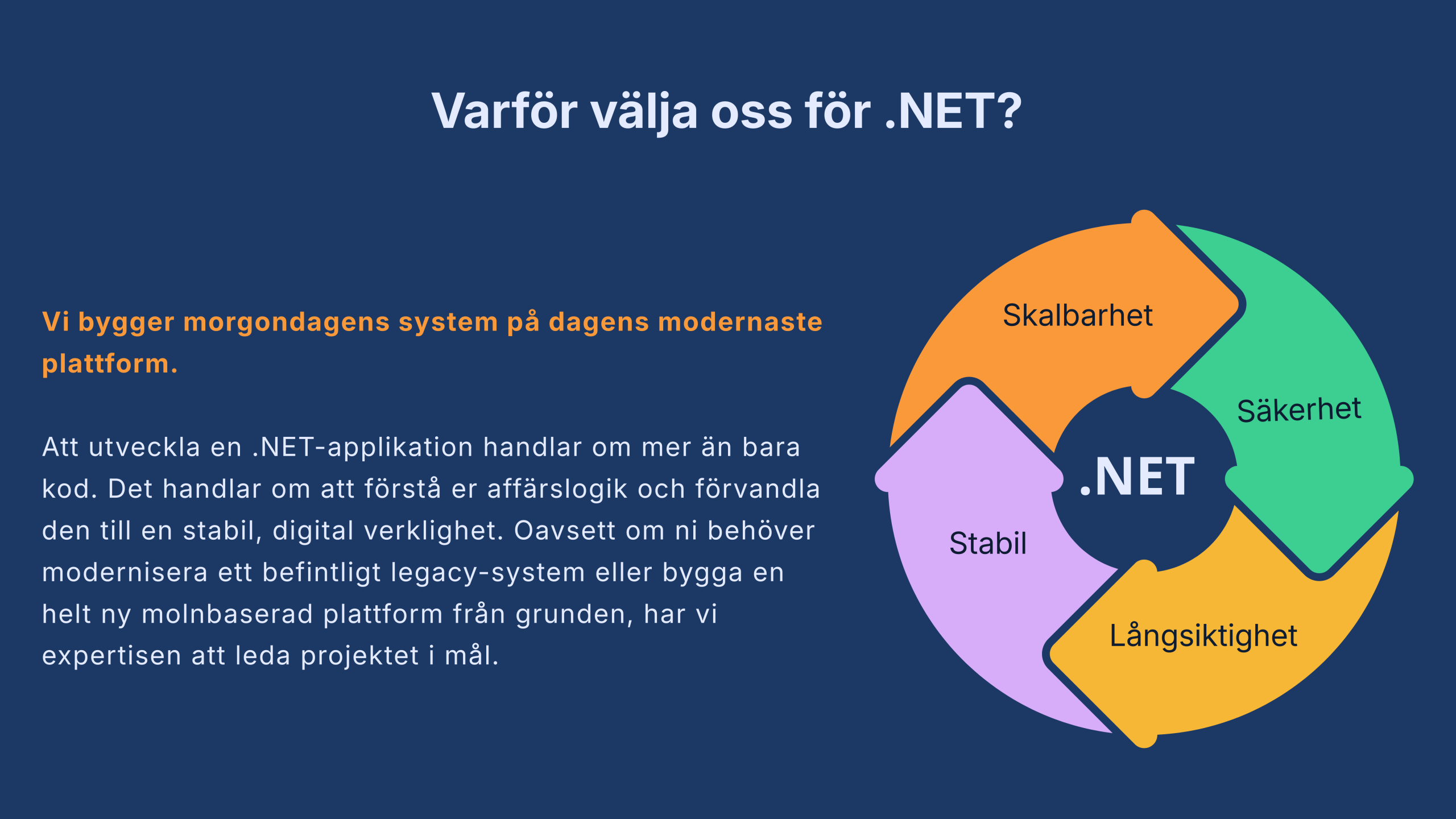 Varför välja oss för .NET?

Vi bygger morgondagens system på dagens modernaste plattform.

Att utveckla en .NET-applikation handlar om mer än bara kod. Det handlar om att förstå er affärslogik och förvandla den till en stabil, digital verklighet. Oavsett om ni behöver modernisera ett befintligt legacy-system eller bygga en helt ny molnbaserad plattform från grunden, har vi expertisen att leda projektet i mål.

Skalbarhet

Säkerhet

.NET

Stabil

Långsiktighet